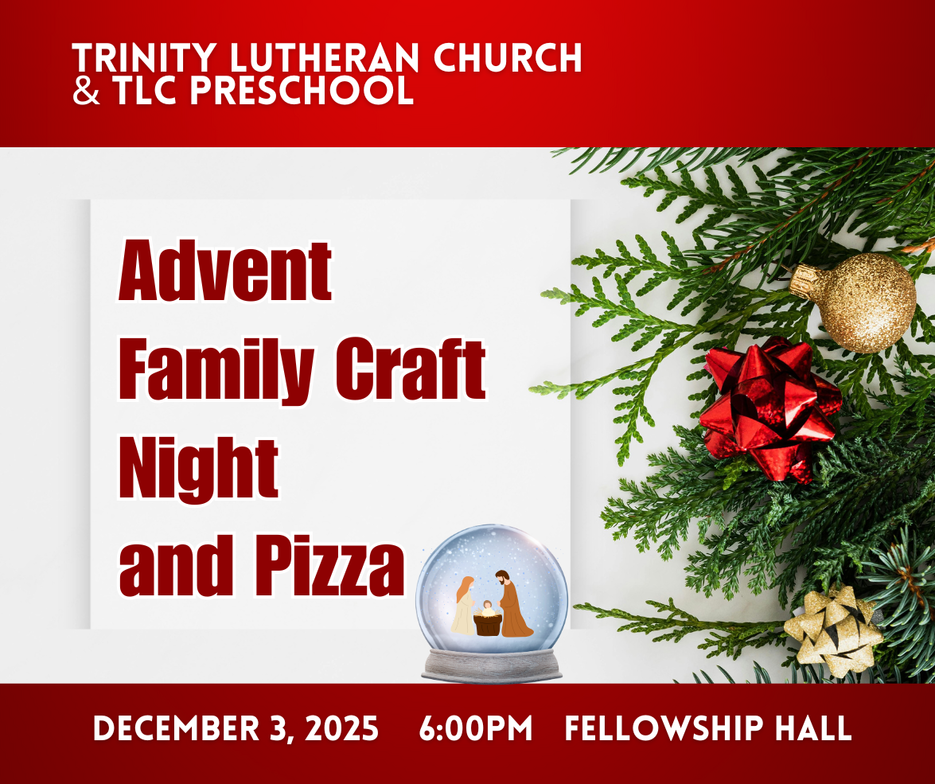 TRINITY LUTHERAN CHURCH
& TLC PRESCHOOL

Advent
Family Craft
Night
and Pizza

DECEMBER 3, 2025 6:00PM FELLOWSHIP HALL